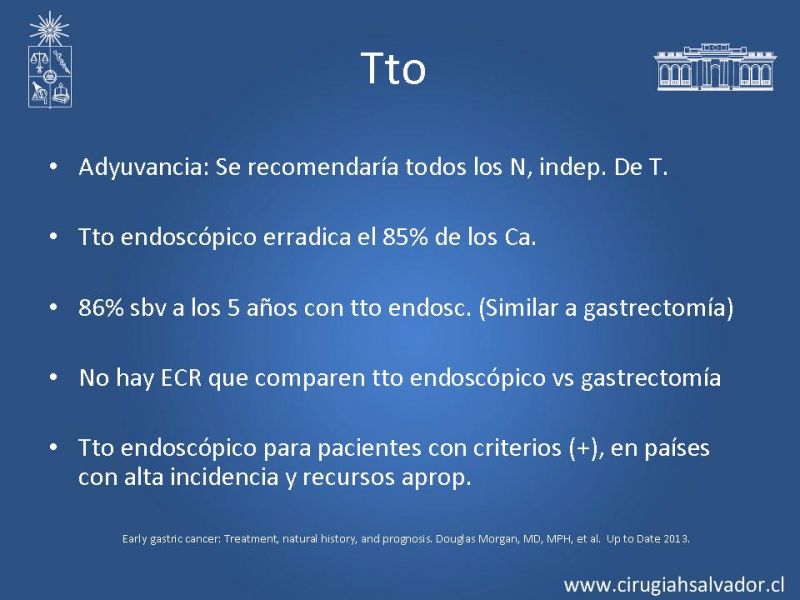 Tto

• Adyuvancia: Se recomendaría todos los N, indep. De T.

• Tto endoscópico erradica el 85% de los Ca.

• 86% sbv a los 5 años con tto endosc. (Similar a gastrectomía)

• No hay ECR que comparen tto endoscópico vs gastrectomía

• Tto endoscópico para pacientes con criterios (+), en países con alta incidencia y recursos aprop.

Early gastric cancer: Treatment, natural history, and prognosis. Douglas Morgan, MD, MPH, et al. Up to Date 2013.

www.cirugiahsalvador.cl